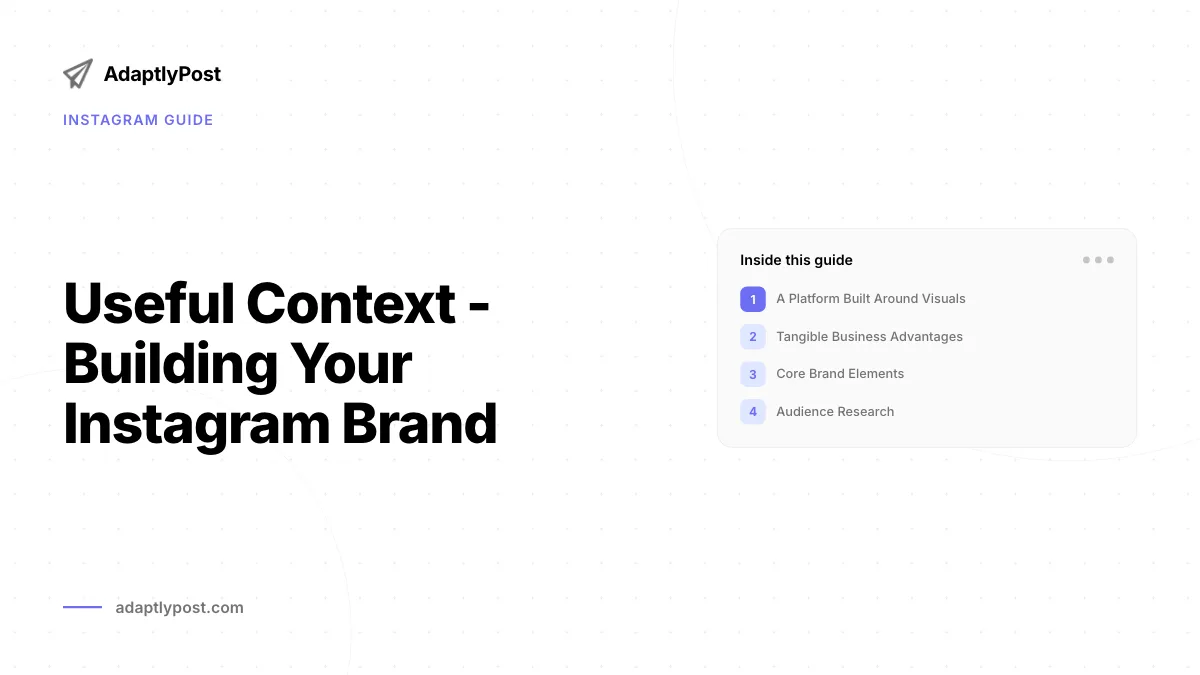 AdaptlyPost

INSTAGRAM GUIDE

Useful Context - Building Your Instagram Brand

Inside this guide

1 A Platform Built Around Visuals
2 Tangible Business Advantages
3 Core Brand Elements
4 Audience Research

adaptlypost.com